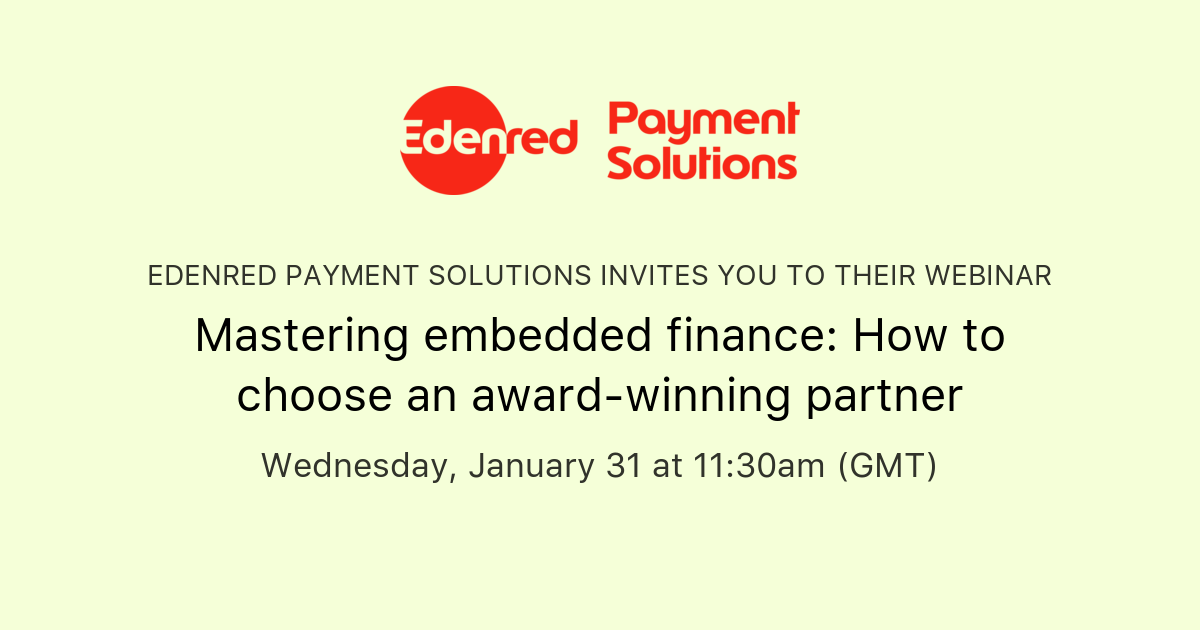 Edenred Payment Solutions

EDENRED PAYMENT SOLUTIONS INVITES YOU TO THEIR WEBINAR

Mastering embedded finance: How to choose an award-winning partner

Wednesday, January 31 at 11:30am (GMT)